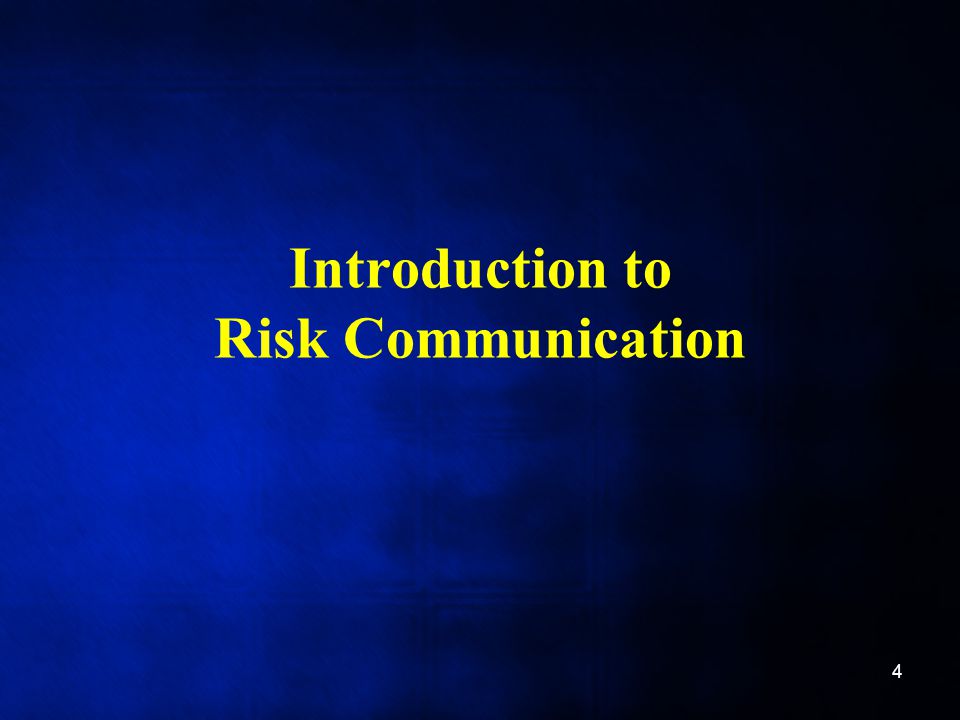 Introduction to
Risk Communication

4